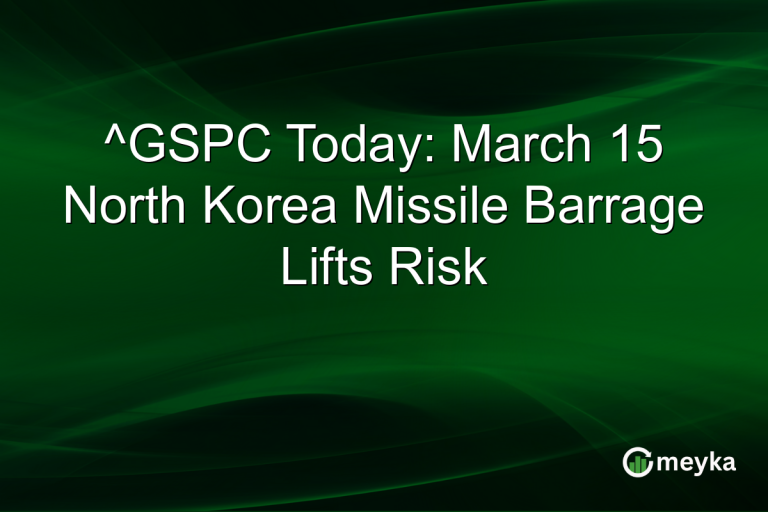 ^GSPC Today: March 15 North Korea Missile Barrage Lifts Risk

meyka